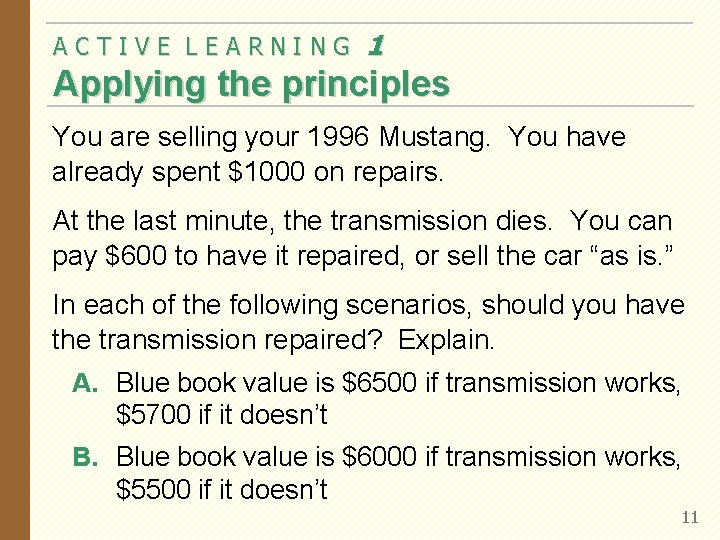 ACTIVE LEARNING 1
Applying the principles

You are selling your 1996 Mustang. You have already spent \$1000 on repairs.

At the last minute, the transmission dies. You can pay \$600 to have it repaired, or sell the car “as is.”

In each of the following scenarios, should you have the transmission repaired? Explain.

A. Blue book value is \$6500 if transmission works, \$5700 if it doesn’t

B. Blue book value is \$6000 if transmission works, \$5500 if it doesn’t

11